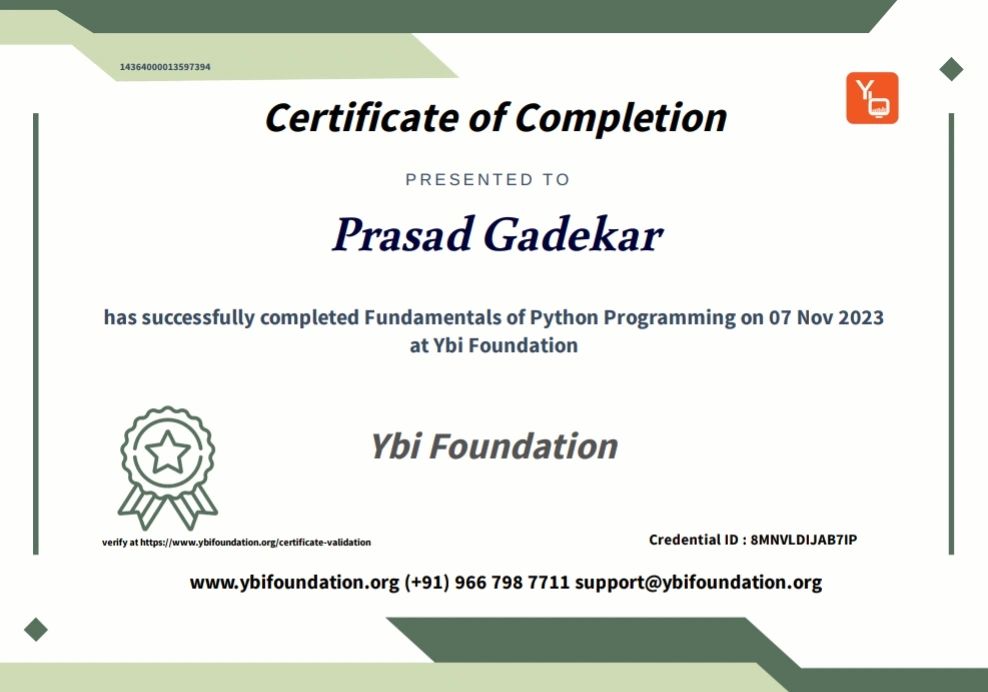 14364000013597394

Yb

Certificate of Completion

PRESENTED TO

Prasad Gadekar

has successfully completed Fundamentals of Python Programming on 07 Nov 2023 at Ybi Foundation

Ybi Foundation

verify at https://www.ybifoundation.org/certificate-validation

Credential ID : 8MNVLDIJAB7IP

www.ybifoundation.org (+91) 966 798 7711 support@ybifoundation.org